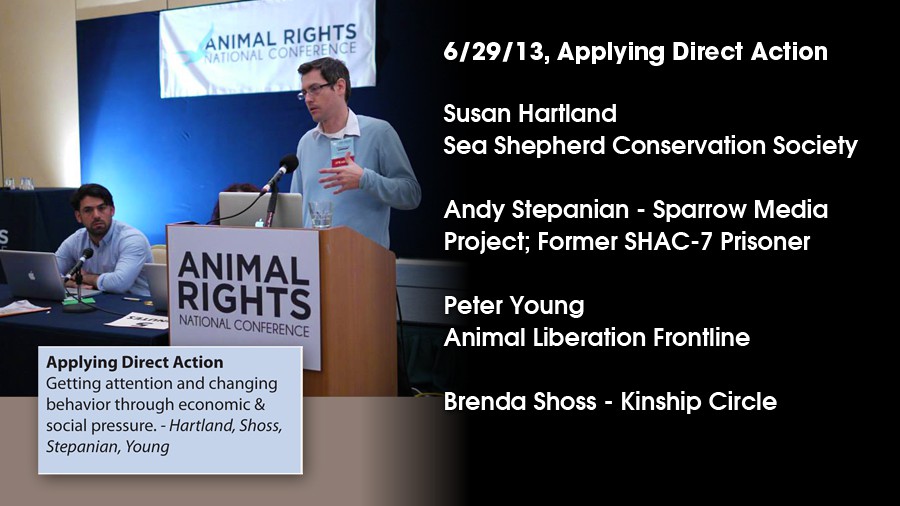 ANIMAL RIGHTS
NATIONAL CONFERENCE

ANIMAL RIGHTS
NATIONAL CONFERENCE

Applying Direct Action
Getting attention and changing behavior through economic & social pressure. - Hartland, Shoss, Stepanian, Young

6/29/13, Applying Direct Action

Susan Hartland
Sea Shepherd Conservation Society

Andy Stepanian - Sparrow Media Project; Former SHAC-7 Prisoner

Peter Young
Animal Liberation Frontline

Brenda Shoss - Kinship Circle